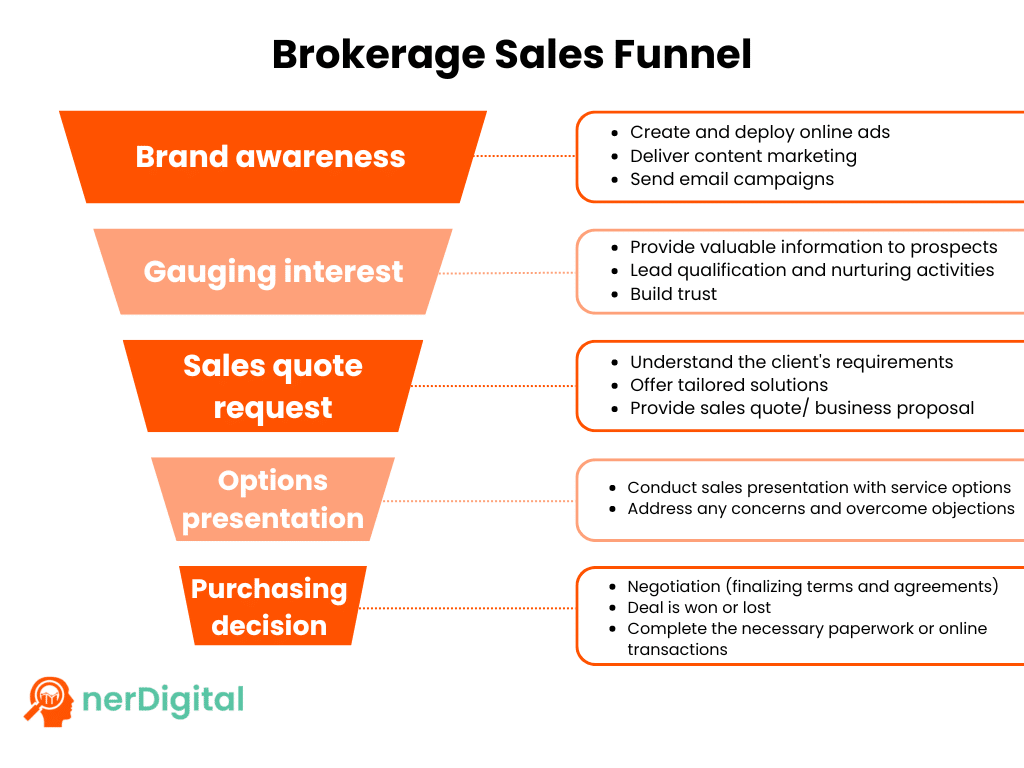 Brokerage Sales Funnel

Brand awareness

- Create and deploy online ads
- Deliver content marketing
- Send email campaigns

Gauging interest

- Provide valuable information to prospects
- Lead qualification and nurturing activities
- Build trust

Sales quote request

- Understand the client's requirements
- Offer tailored solutions
- Provide sales quote/ business proposal

Options presentation

- Conduct sales presentation with service options
- Address any concerns and overcome objections

Purchasing decision

- Negotiation (finalizing terms and agreements)
- Deal is won or lost
- Complete the necessary paperwork or online transactions

nerDigital